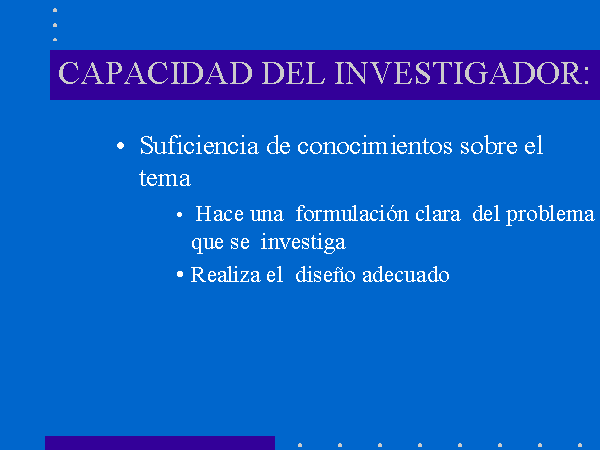 CAPACIDAD DEL INVESTIGADOR:

• Suficiencia de conocimientos sobre el tema

• Hace una formulación clara del problema que se investiga

• Realiza el diseño adecuado